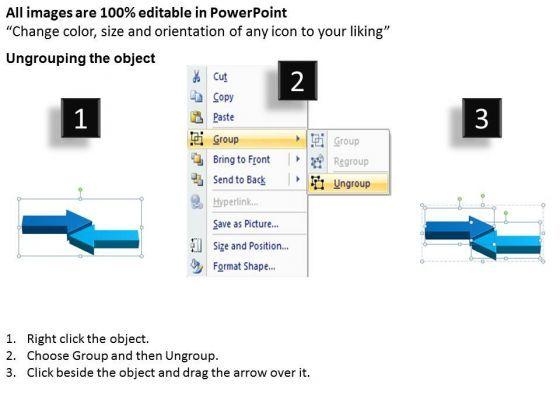 All images are 100% editable in PowerPoint
“Change color, size and orientation of any icon to your liking”

Ungrouping the object

1

2

3

Cut
Copy
Paste
Group
Bring to Front
Send to Back
Hyperlink...
Save as Picture...
Size and Position...
Format Shape...

Group
Regroup
Ungroup

1. Right click the object.
2. Choose Group and then Ungroup.
3. Click beside the object and drag the arrow over it.